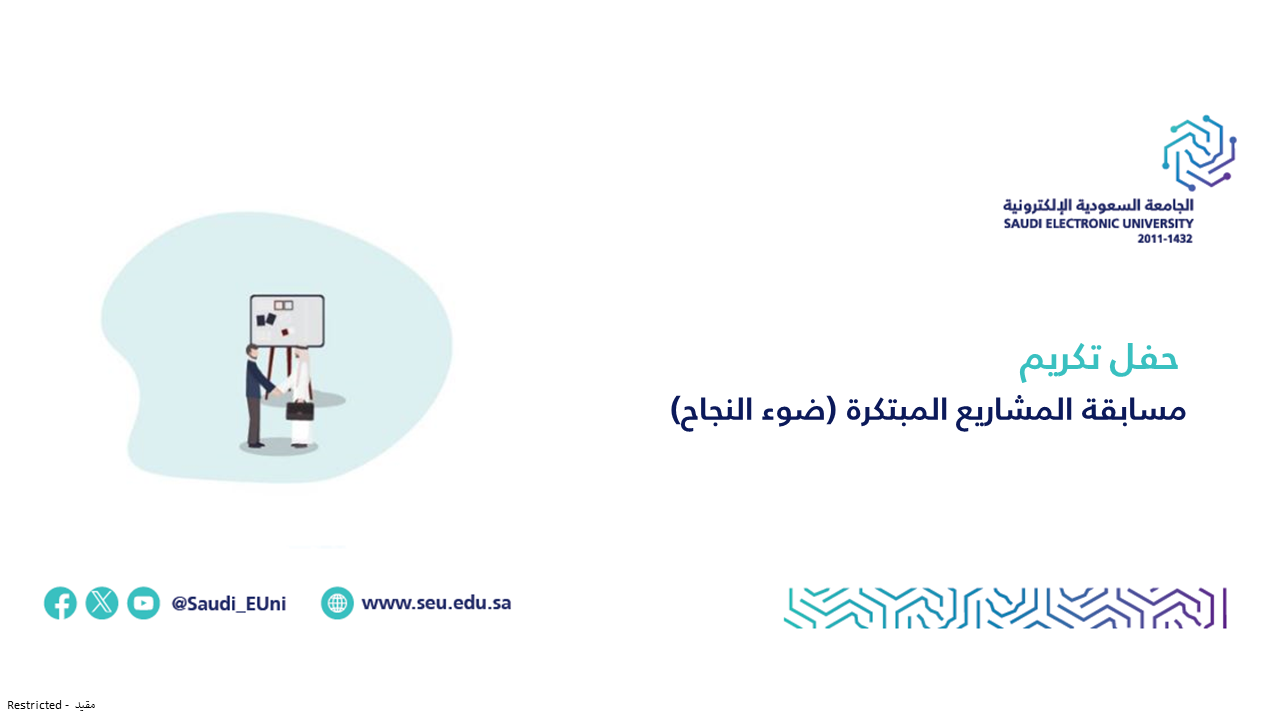 الجامعة السعودية الإلكترونية
SAUDI ELECTRONIC UNIVERSITY
2011-1432

حفل تكريم
مسابقة المشاريع المبتكرة (ضوء النجاح)

@Saudi_EUni
www.seu.edu.sa

Restricted - مقيد